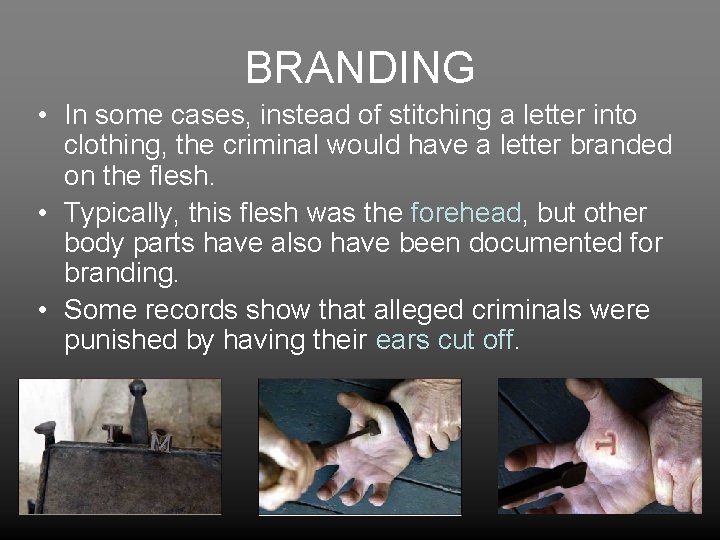 BRANDING

• In some cases, instead of stitching a letter into clothing, the criminal would have a letter branded on the flesh.

• Typically, this flesh was the forehead, but other body parts have also have been documented for branding.

• Some records show that alleged criminals were punished by having their ears cut off.

T M

T